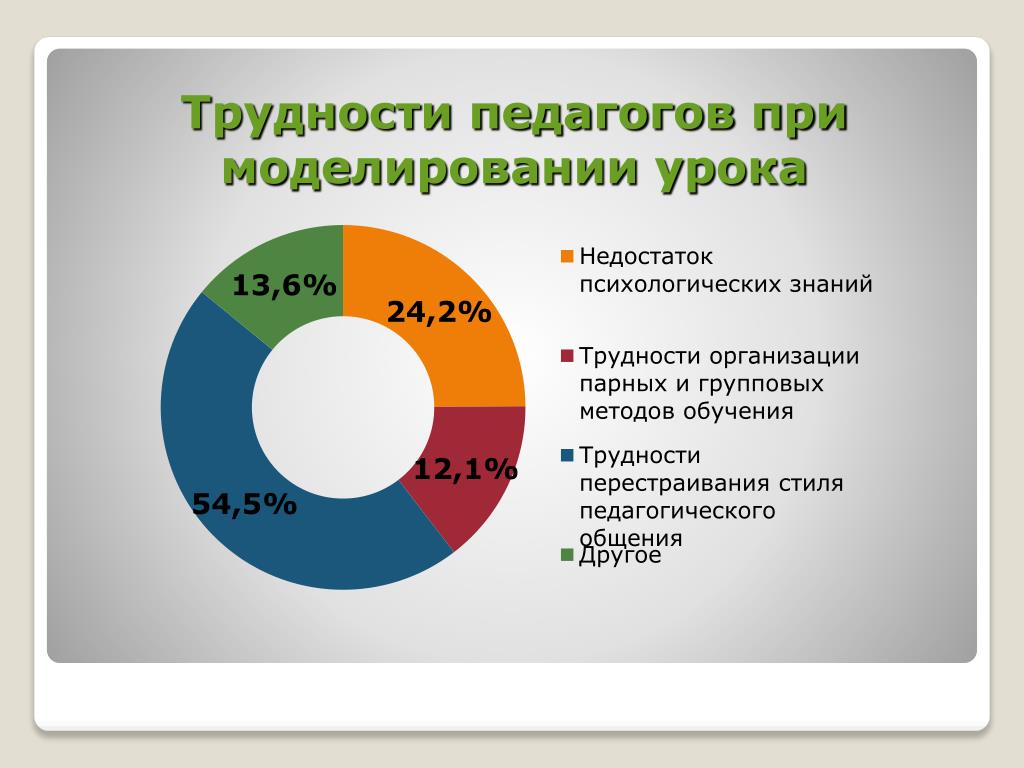 Трудности педагогов при моделировании урока

13,6%

24,2%

12,1%

54,5%

Недостаток психологических знаний

Трудности организации парных и групповых методов обучения

Трудности перестраивания стиля педагогического общения

Другое